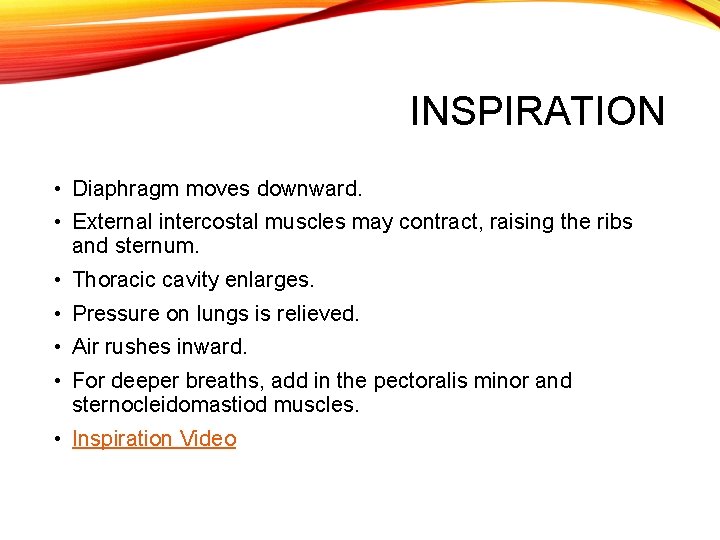 INSPIRATION

• Diaphragm moves downward.
• External intercostal muscles may contract, raising the ribs and sternum.
• Thoracic cavity enlarges.
• Pressure on lungs is relieved.
• Air rushes inward.
• For deeper breaths, add in the pectoralis minor and sternocleidomastiod muscles.
• Inspiration Video